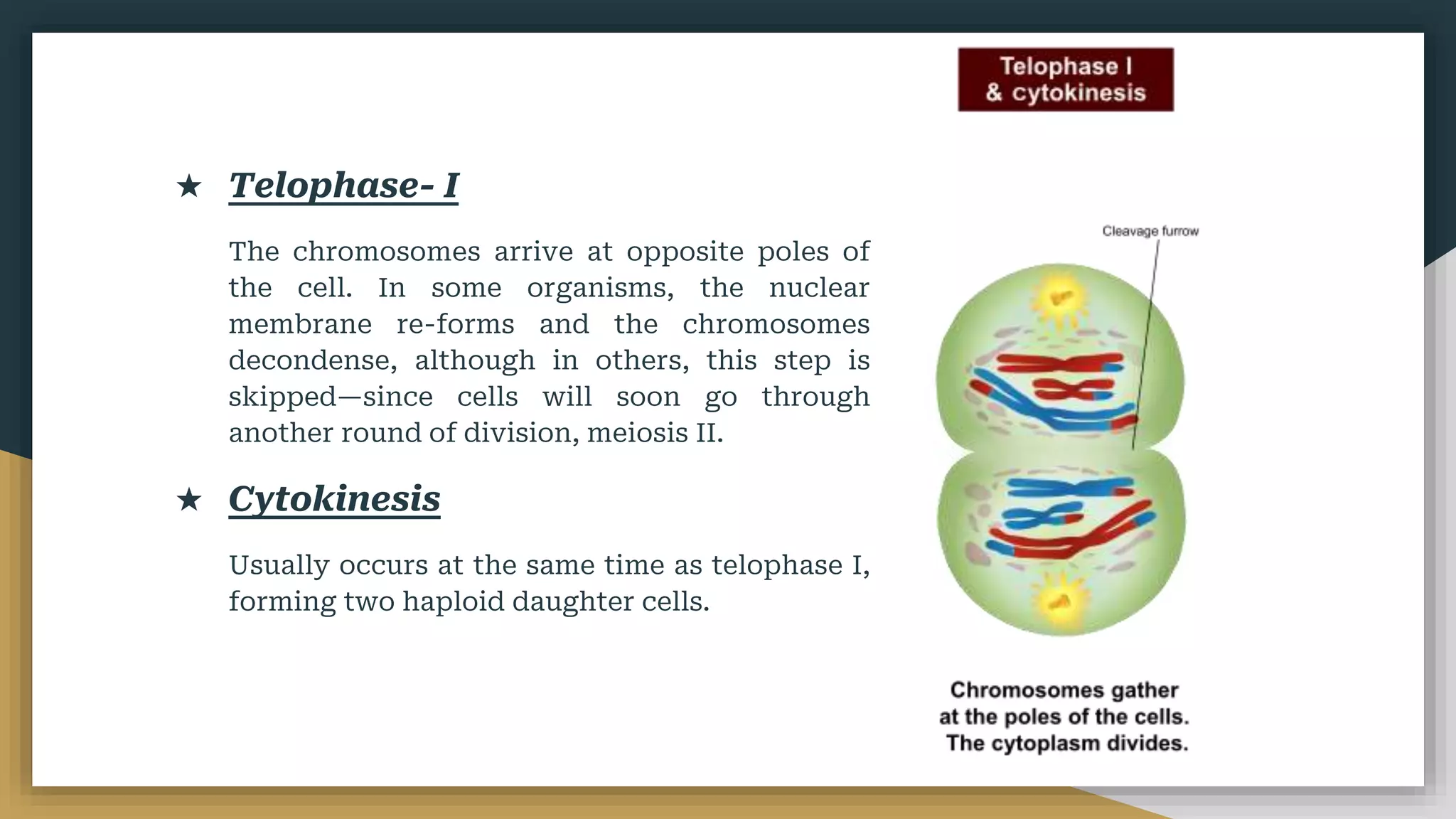 Telophase I & cytokinesis

★ Telophase- I

The chromosomes arrive at opposite poles of the cell. In some organisms, the nuclear membrane re-forms and the chromosomes decondense, although in others, this step is skipped—since cells will soon go through another round of division, meiosis II.

★ Cytokinesis

Usually occurs at the same time as telophase I, forming two haploid daughter cells.

Cleavage furrow

Chromosomes gather at the poles of the cells. The cytoplasm divides.